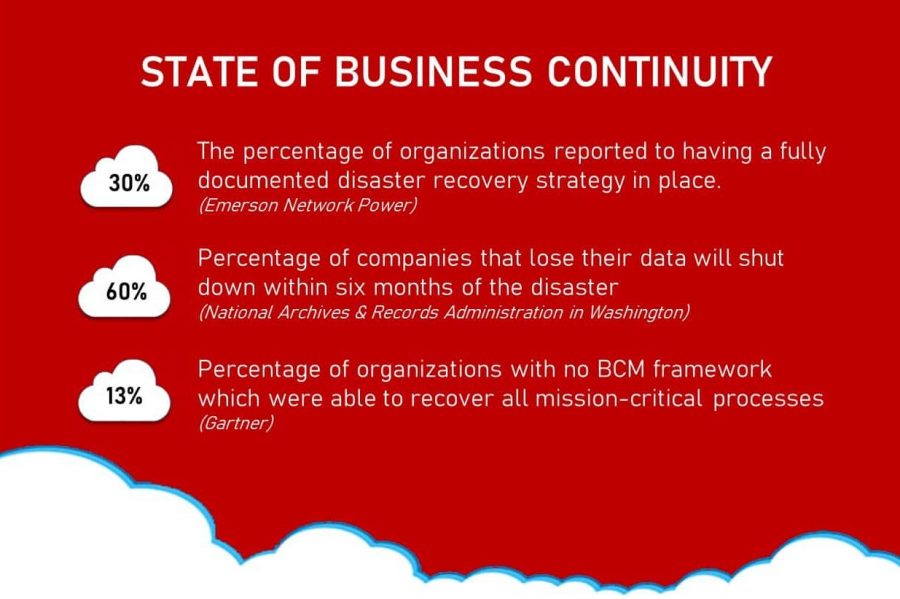 STATE OF BUSINESS CONTINUITY

30%

The percentage of organizations reported to having a fully documented disaster recovery strategy in place.
(Emerson Network Power)

60%

Percentage of companies that lose their data will shut down within six months of the disaster
(National Archives & Records Administration in Washington)

13%

Percentage of organizations with no BCM framework which were able to recover all mission-critical processes
(Gartner)